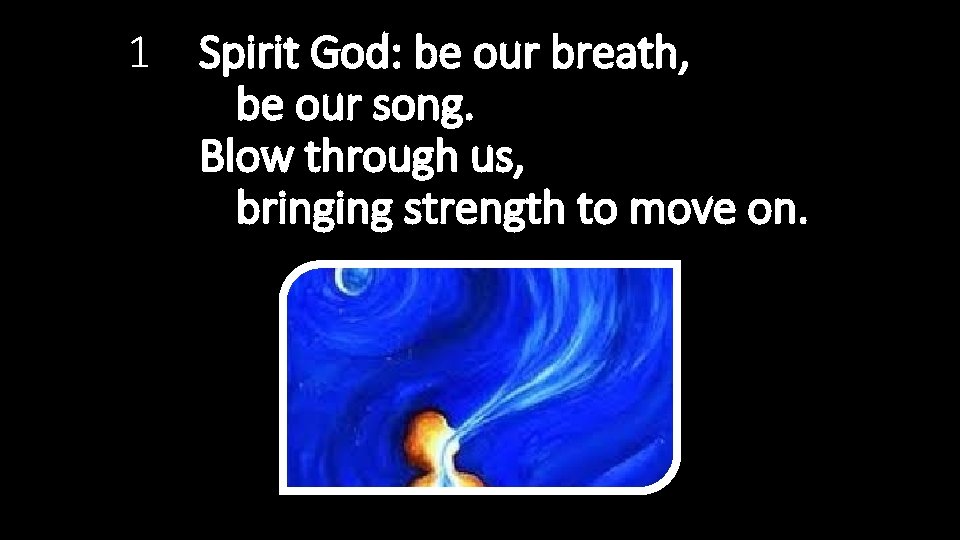 1 Spirit God: be our breath,
be our song.
Blow through us,
bringing strength to move on.